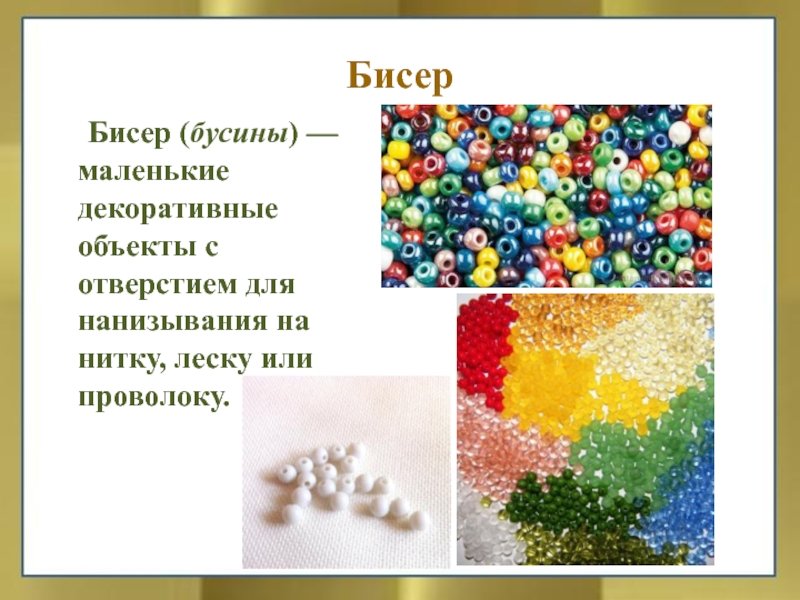 Бисер

Бисер (бусины) — маленькие декоративные объекты с отверстием для нанизывания на нитку, леску или проволоку.